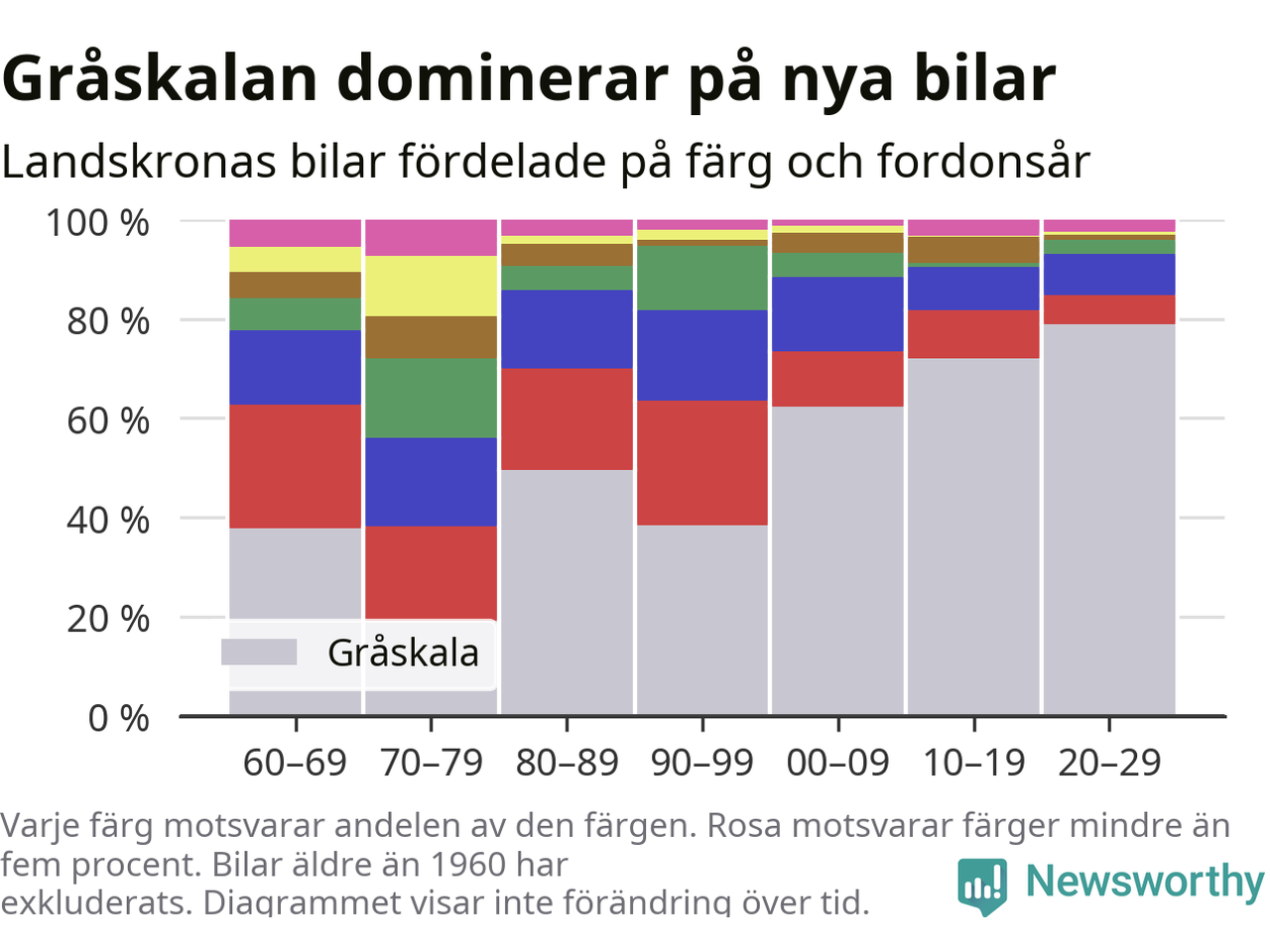 Gråskalan dominerar på nya bilar

Landskronas bilar fördelade på färg och fordonsår

100 %
80 %
60 %
40 %
20 %
0 %

Gråskala

60–69 70–79 80–89 90–99 00–09 10–19 20–29

Varje färg motsvarar andelen av den färgen. Rosa motsvarar färger mindre än fem procent. Bilar äldre än 1960 har exkluderats. Diagrammet visar inte förändring över tid.

Newsworthy